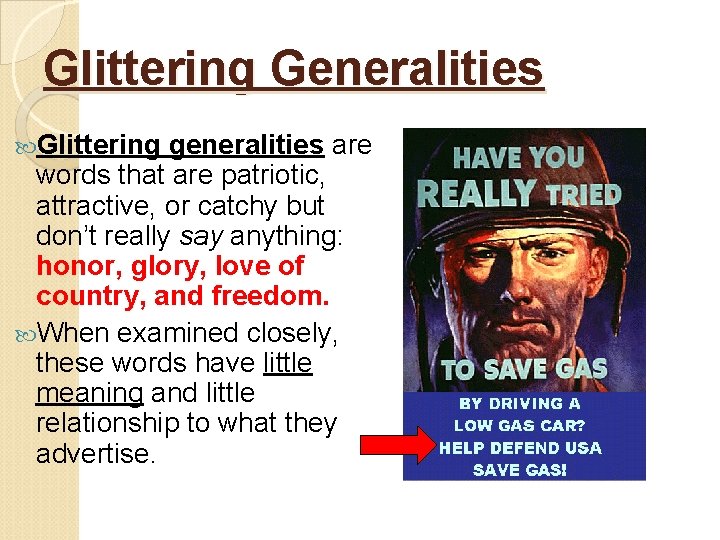 Glittering Generalities

Glittering generalities are words that are patriotic, attractive, or catchy but don't really say anything: honor, glory, love of country, and freedom.

When examined closely, these words have little meaning and little relationship to what they advertise.

HAVE YOU REALLY TRIED TO SAVE GAS

BY DRIVING A LOW GAS CAR? HELP DEFEND USA SAVE GAS!